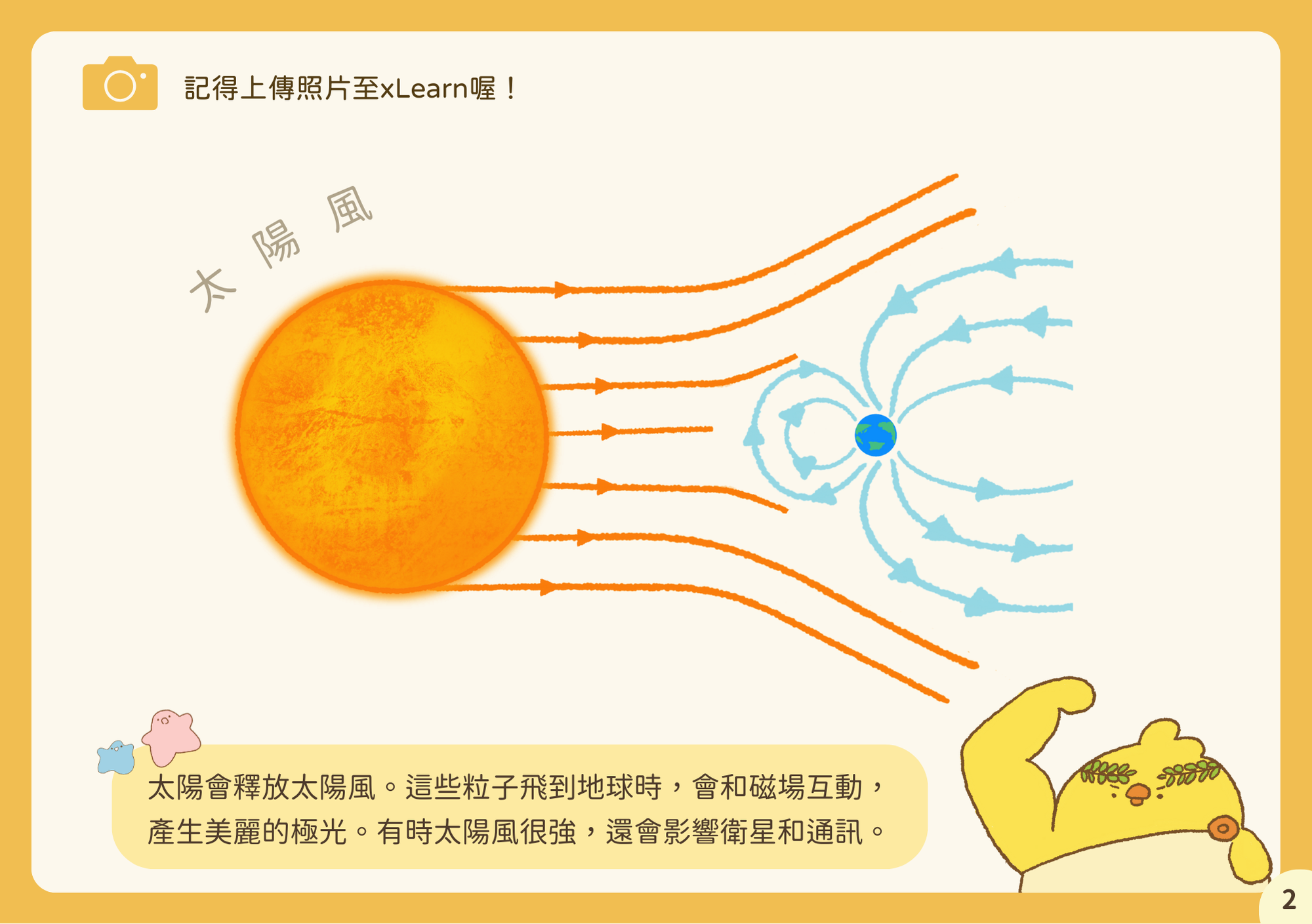 記得上傳照片至xLearn喔！

太陽風

太陽會釋放太陽風。這些粒子飛到地球時，會和磁場互動，產生美麗的極光。有時太陽風很強，還會影響衛星和通訊。

2